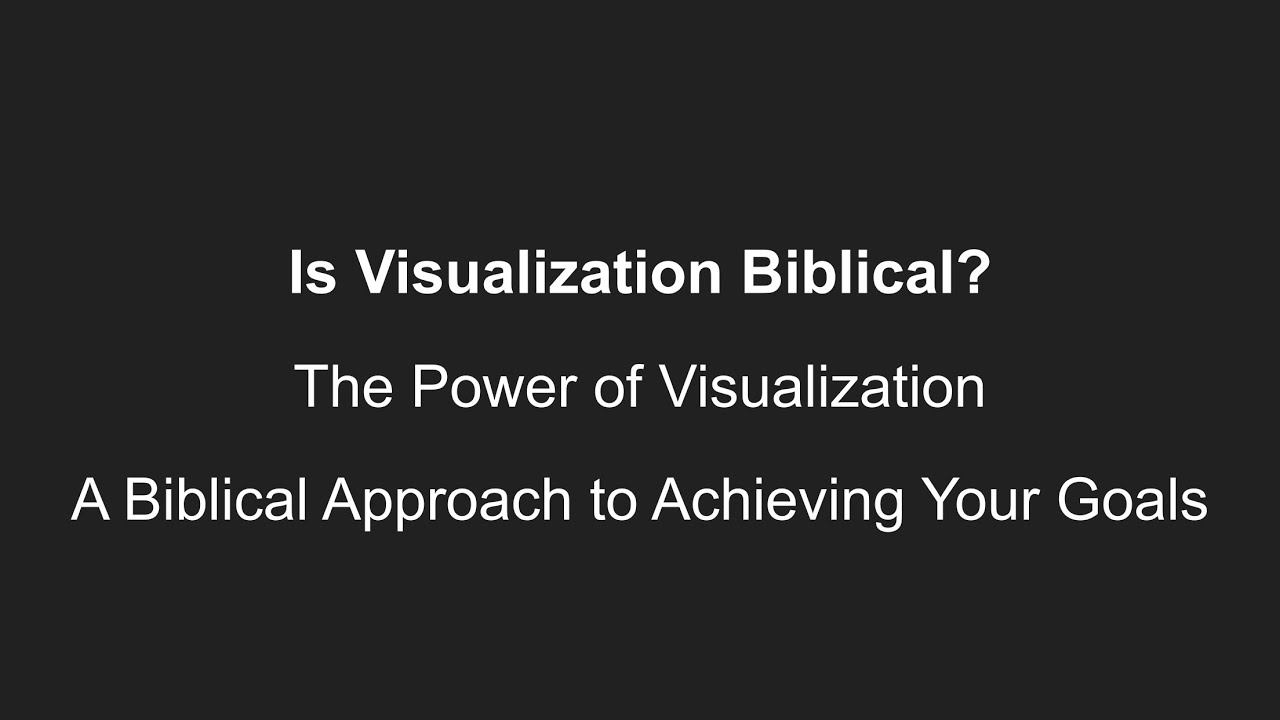 Is Visualization Biblical?

The Power of Visualization

A Biblical Approach to Achieving Your Goals